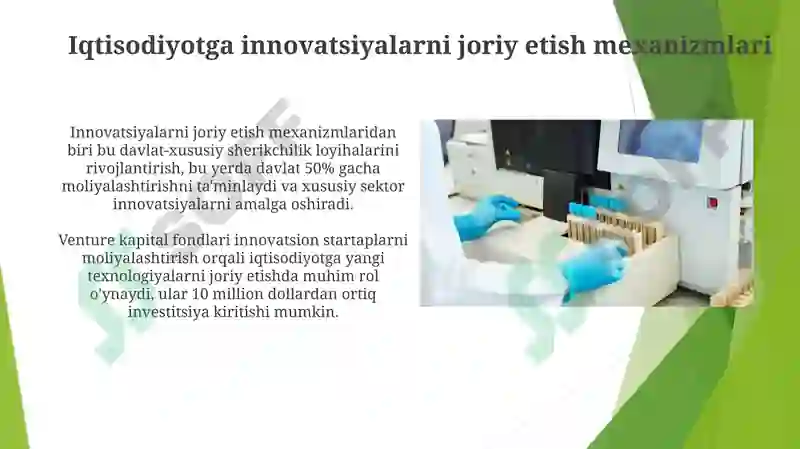 Iqtisodiyotga innovatsiyalarni joriy etish mexanizmlari

Innovatsiyalarni joriy etish mexanizmlaridan biri bu davlat-xususiy sherikchilik loyihalarini rivojlantirish, bu yerda davlat 50% gacha moliyalashtirishni ta'minlaydi va xususiy sektor innovatsiyalarni amalga oshiradi.

Venture kapital fondlari innovatsion startaplarni moliyalashtirish orqali iqtisodiyotga yangi texnologiyalarni joriy etishda muhim rol o'ynaydi, ular 10 million dollardan ortiq investitsiya kiritishi mumkin.